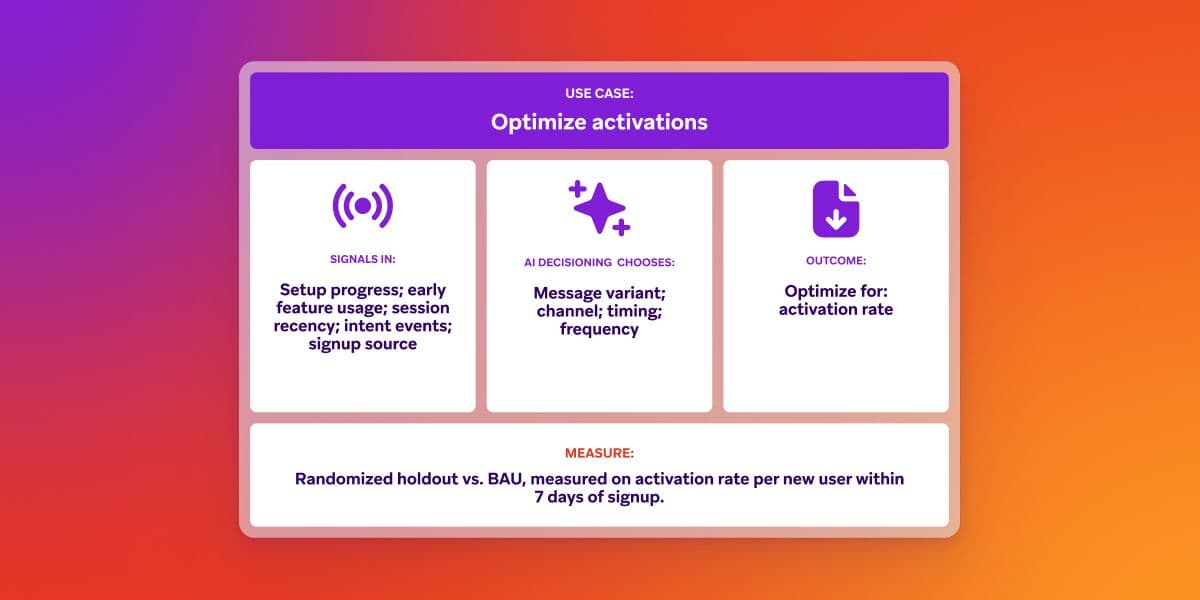 USE CASE:
Optimize activations

SIGNALS IN:
Setup progress; early feature usage; session recency; intent events; signup source

AI DECISIONING CHOOSES:
Message variant; channel; timing; frequency

OUTCOME:
Optimize for: activation rate

MEASURE:
Randomized holdout vs. BAU, measured on activation rate per new user within 7 days of signup.